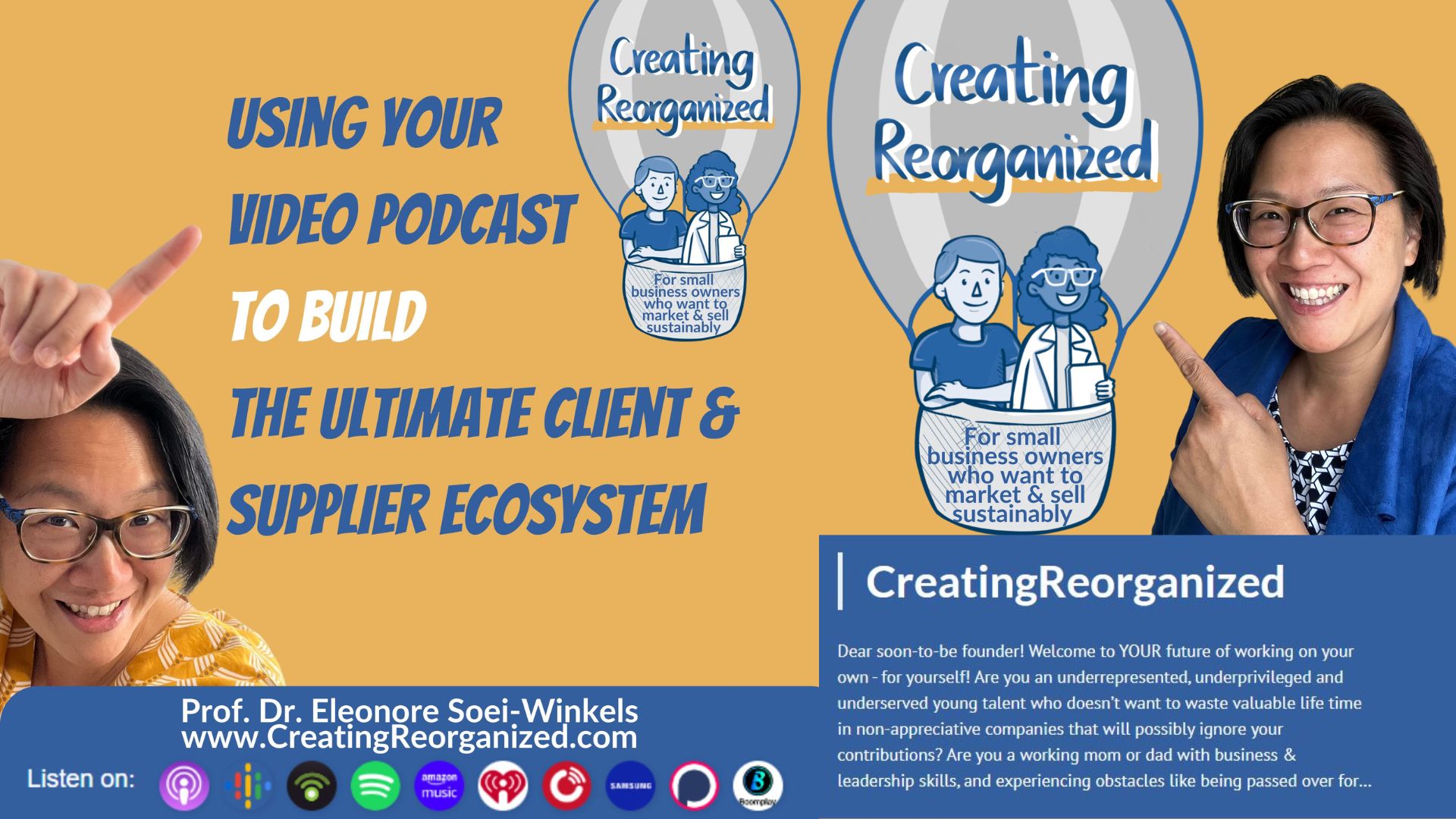 USING YOUR VIDEO PODCAST TO BUILD THE ULTIMATE CLIENT & SUPPLIER ECOSYSTEM

Creating Reorganized

For small business owners who want to market & sell sustainably

Creating Reorganized

For small business owners who want to market & sell sustainably

CreatingReorganized

Dear soon-to-be founder! Welcome to YOUR future of working on your own - for yourself! Are you an underrepresented, underprivileged and underserved young talent who doesn't want to waste valuable life time in non-appreciative companies that will possibly ignore your contributions? Are you a working mom or dad with business & leadership skills, and experiencing obstacles like being passed over for...

Prof. Dr. Eleonore Soei-Winkels
www.CreatingReorganized.com

Listen on:

amazon music

SAMSUNG

Boomplay